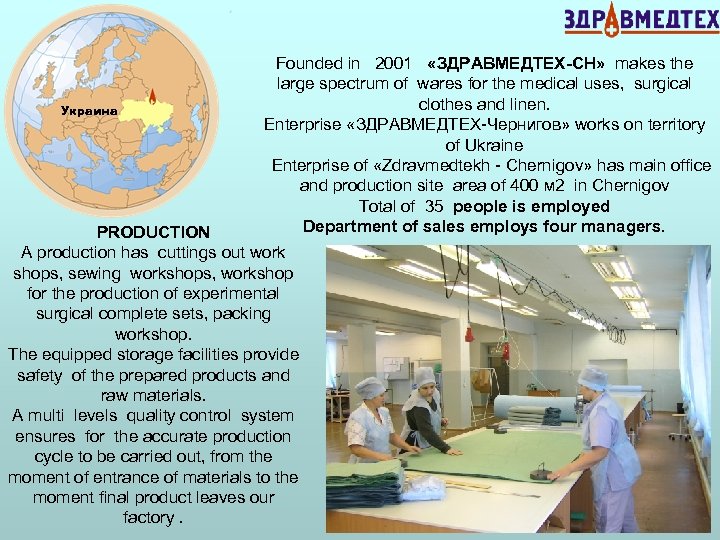 ЗДРАВМЕДТЕХ

Украина

Founded in 2001 «ЗДРАВМЕДТЕХ-СН» makes the large spectrum of wares for the medical uses, surgical clothes and linen.
Enterprise «ЗДРАВМЕДТЕХ-Чернигов» works on territory of Ukraine
Enterprise of «Zdravmedtekh - Chernigov» has main office and production site area of 400 м2 in Chernigov
Total of 35 people is employed
Department of sales employs four managers.

PRODUCTION
A production has cuttings out work shops, sewing workshops, workshop for the production of experimental surgical complete sets, packing workshop.
The equipped storage facilities provide safety of the prepared products and raw materials.
A multi levels quality control system ensures for the accurate production cycle to be carried out, from the moment of entrance of materials to the moment final product leaves our factory .